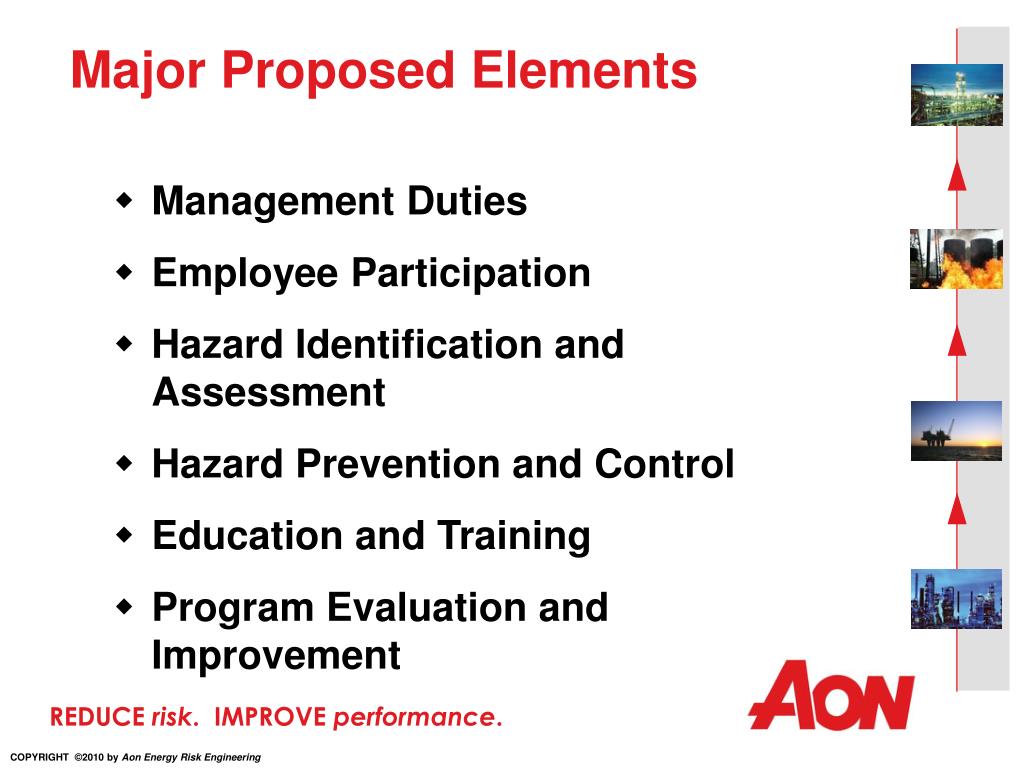 Major Proposed Elements

- Management Duties
- Employee Participation
- Hazard Identification and Assessment
- Hazard Prevention and Control
- Education and Training
- Program Evaluation and Improvement

REDUCE risk. IMPROVE performance.

AON

COPYRIGHT ©2010 by Aon Energy Risk Engineering